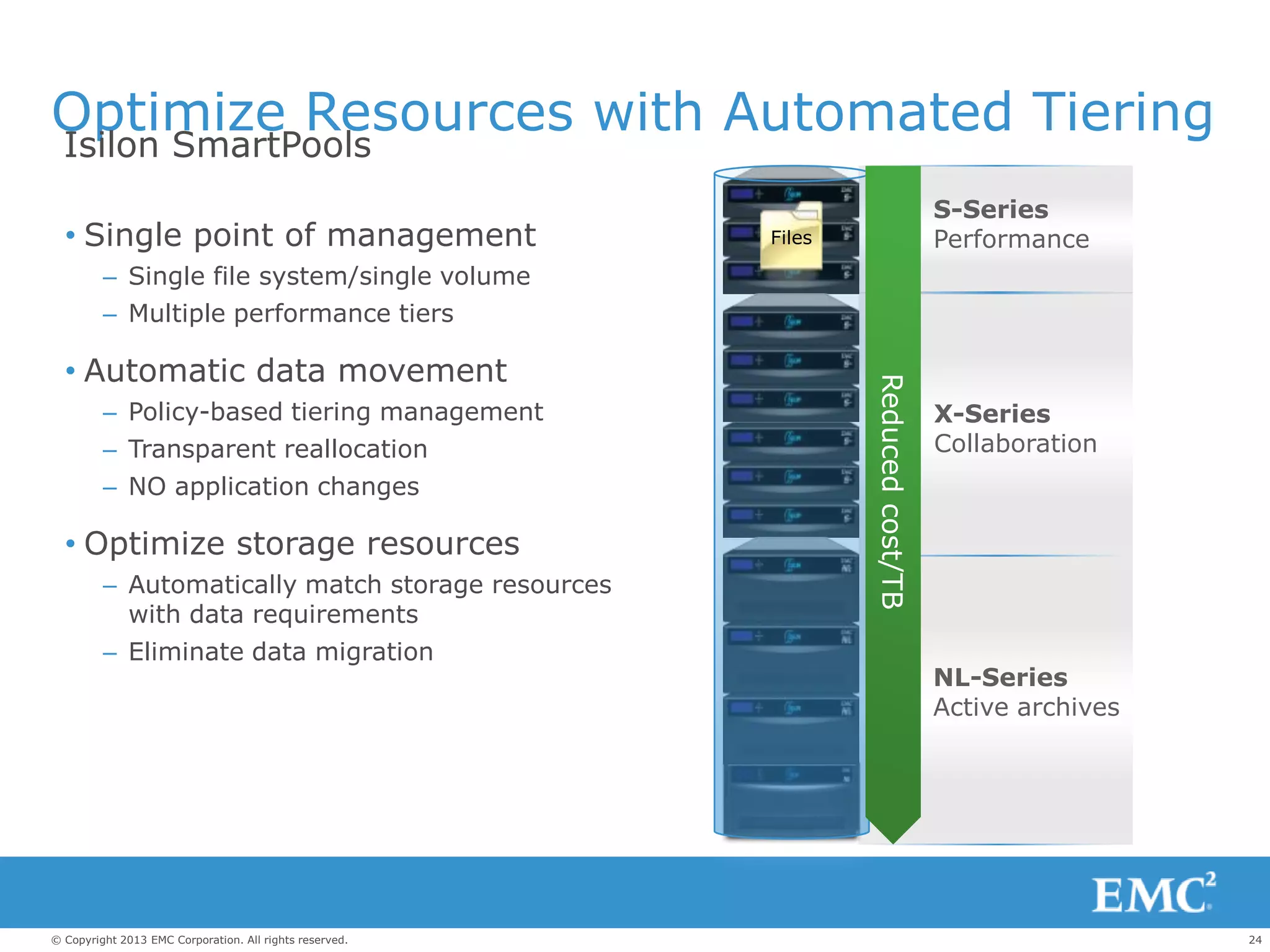 Optimize Resources with Automated Tiering
Isilon SmartPools

• Single point of management
– Single file system/single volume
– Multiple performance tiers

• Automatic data movement
– Policy-based tiering management
– Transparent reallocation
– NO application changes

• Optimize storage resources
– Automatically match storage resources with data requirements
– Eliminate data migration

Files

Reduced cost/TB

S-Series
Performance

X-Series
Collaboration

NL-Series
Active archives

EMC$^2$

© Copyright 2013 EMC Corporation. All rights reserved.

24